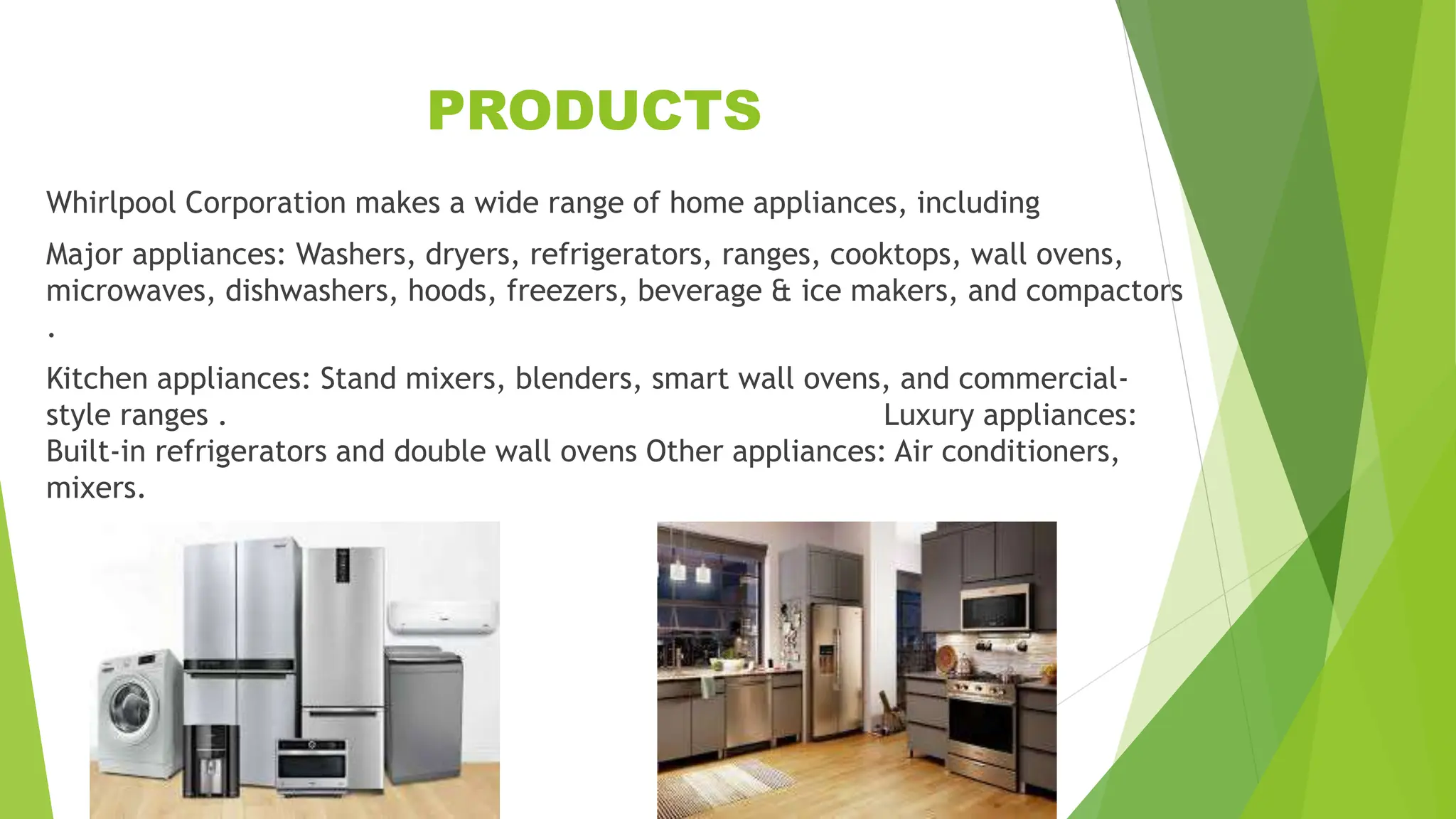 PRODUCTS

Whirlpool Corporation makes a wide range of home appliances, including

Major appliances: Washers, dryers, refrigerators, ranges, cooktops, wall ovens, microwaves, dishwashers, hoods, freezers, beverage & ice makers, and compactors .

Kitchen appliances: Stand mixers, blenders, smart wall ovens, and commercial-style ranges . Luxury appliances: Built-in refrigerators and double wall ovens Other appliances: Air conditioners, mixers.